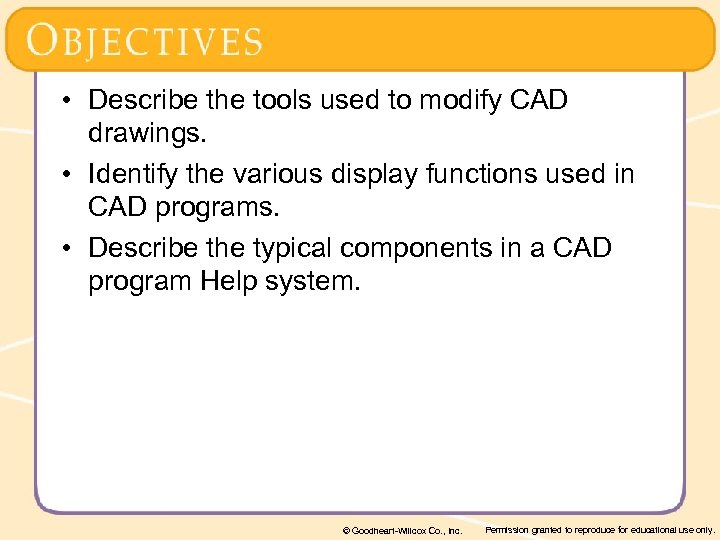 OBJECTIVES

• Describe the tools used to modify CAD drawings.

• Identify the various display functions used in CAD programs.

• Describe the typical components in a CAD program Help system.

© Goodheart-Willcox Co., Inc. Permission granted to reproduce for educational use only.